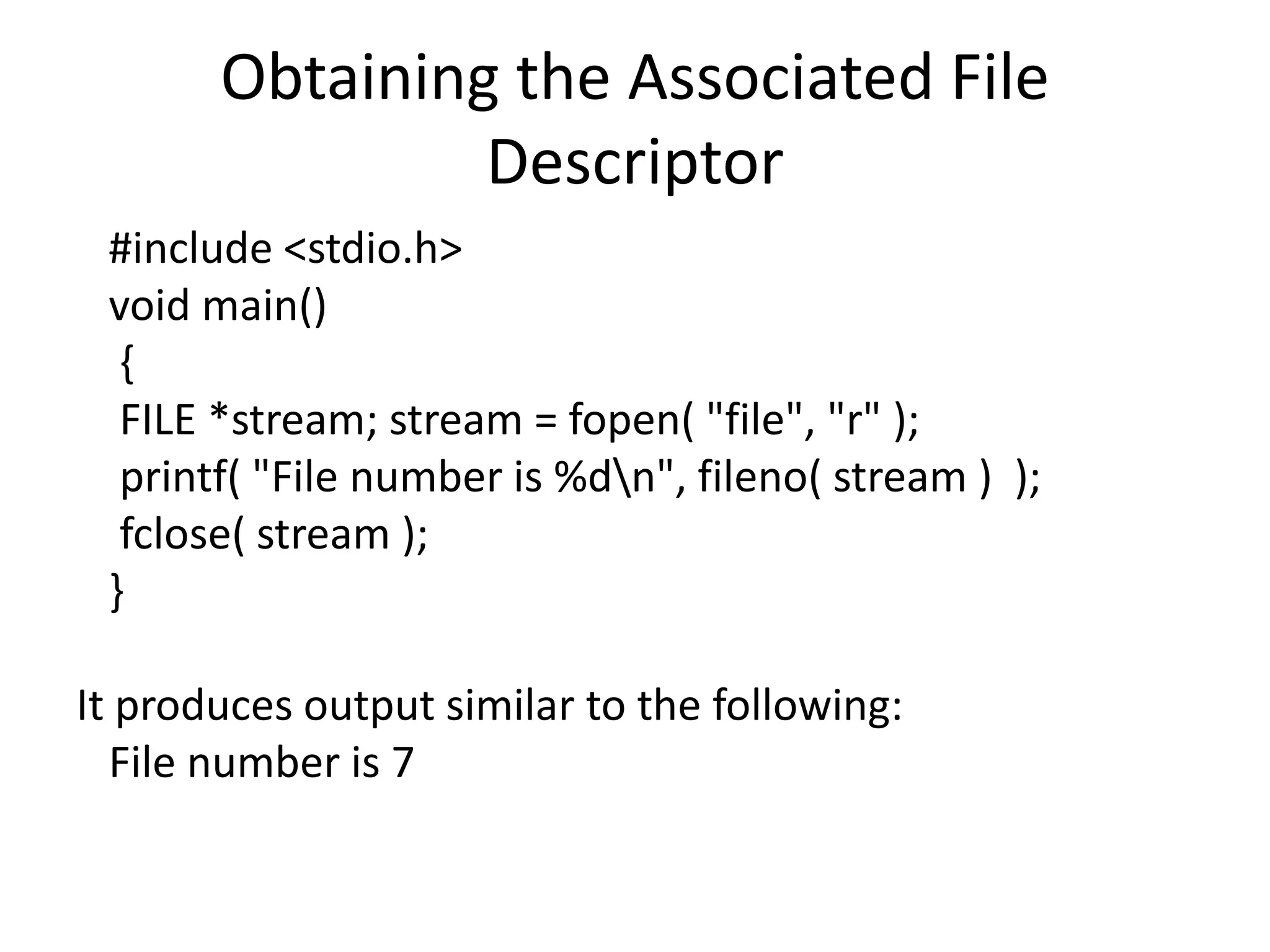 Obtaining the Associated File Descriptor

#include <stdio.h>
void main()
{
FILE *stream; stream = fopen( "file", "r" );
printf( "File number is %d\n", fileno( stream ) );
fclose( stream );
}

It produces output similar to the following:
File number is 7